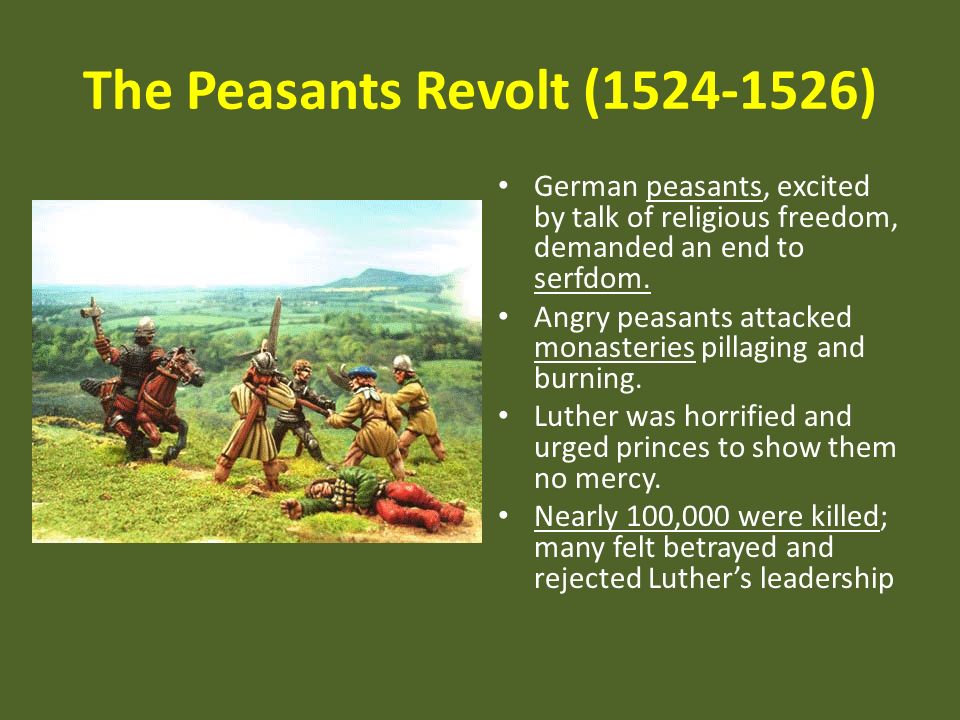 The Peasants Revolt (1524-1526)

• German peasants, excited by talk of religious freedom, demanded an end to serfdom.
• Angry peasants attacked monasteries pillaging and burning.
• Luther was horrified and urged princes to show them no mercy.
• Nearly 100,000 were killed; many felt betrayed and rejected Luther's leadership